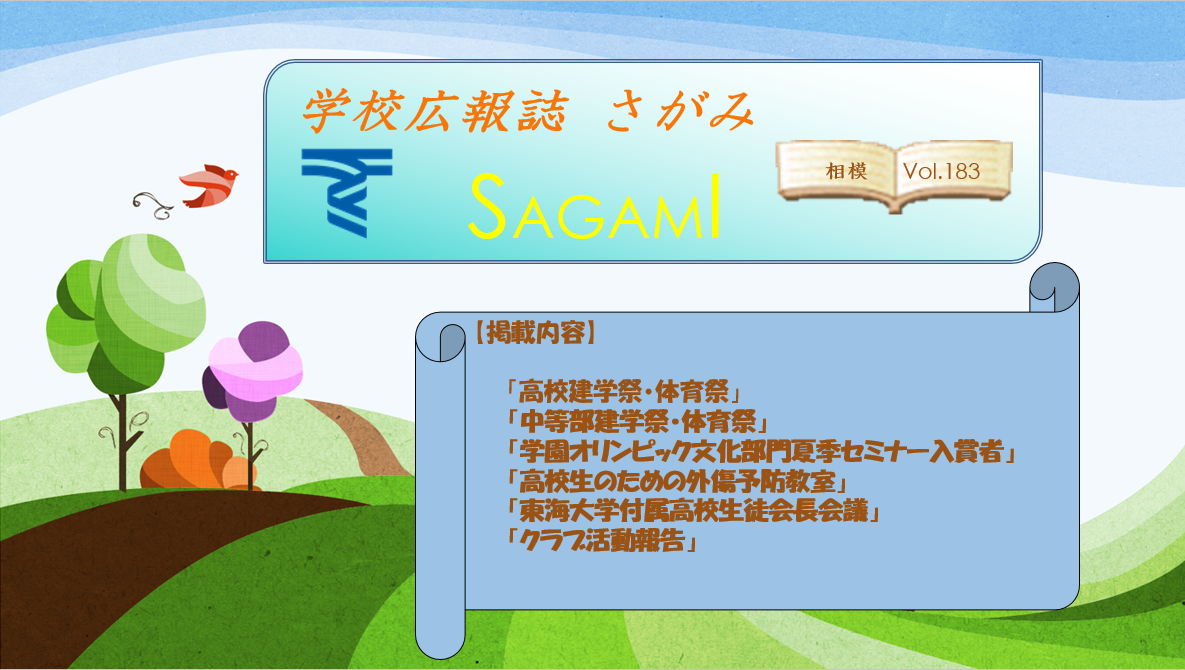 学校広報誌　さがみ

SAGAMI

相模　Vol.183

【掲載内容】

「高校建学祭・体育祭」
「中等部建学祭・体育祭」
「学園オリンピック文化部門夏季セミナー入賞者」
「高校生のための外傷予防教室」
「東海大学付属高校生徒会長会議」
「クラブ活動報告」